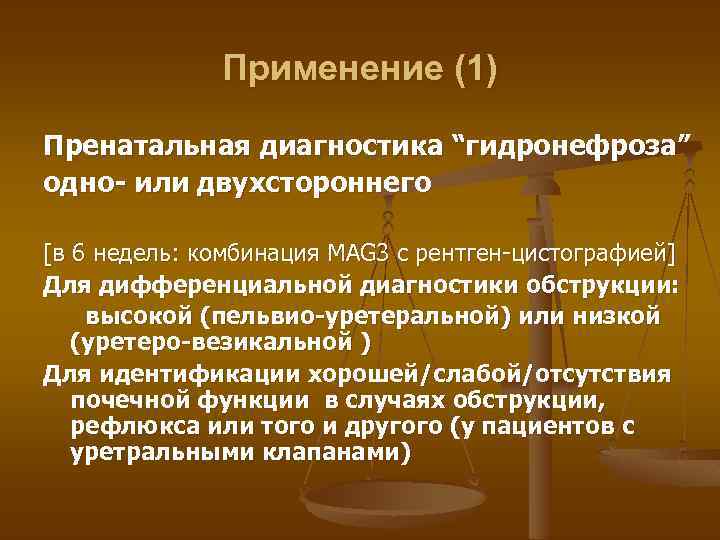 Применение (1)

Пренатальная диагностика “гидронефроза” одно- или двухстороннего

[в 6 недель: комбинация MAG3 с рентген-цистографией]

Для дифференциальной диагностики обструкции: высокой (пельвио-уретеральной) или низкой (уретеро-везикальной )

Для идентификации хорошей/слабой/отсутствия почечной функции в случаях обструкции, рефлюкса или того и другого (у пациентов с уретральными клапанами)